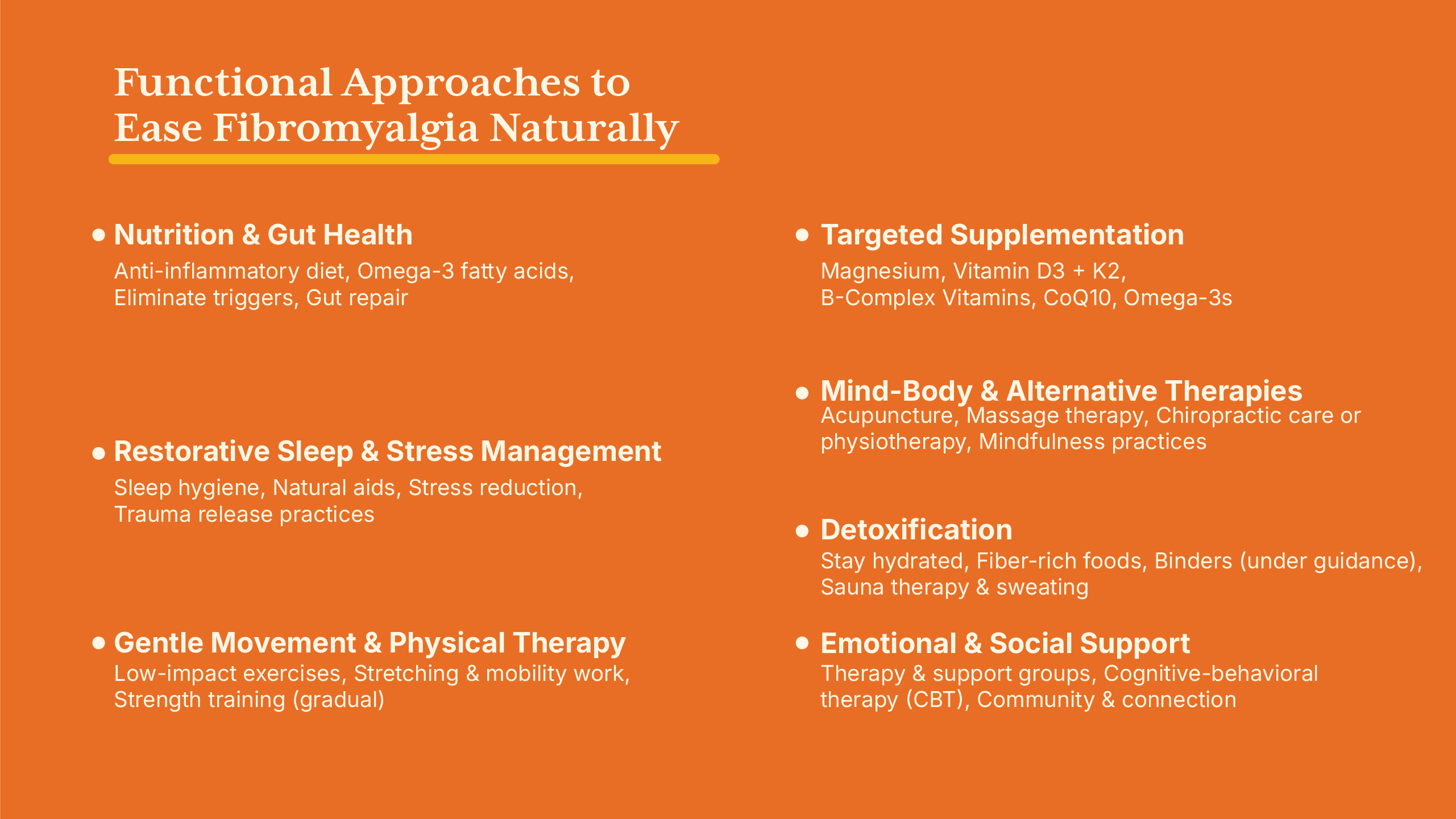 Functional Approaches to Ease Fibromyalgia Naturally

• Nutrition & Gut Health
Anti-inflammatory diet, Omega-3 fatty acids, Eliminate triggers, Gut repair

• Restorative Sleep & Stress Management
Sleep hygiene, Natural aids, Stress reduction, Trauma release practices

• Gentle Movement & Physical Therapy
Low-impact exercises, Stretching & mobility work, Strength training (gradual)

• Targeted Supplementation
Magnesium, Vitamin D3 + K2, B-Complex Vitamins, CoQ10, Omega-3s

• Mind-Body & Alternative Therapies
Acupuncture, Massage therapy, Chiropractic care or physiotherapy, Mindfulness practices

• Detoxification
Stay hydrated, Fiber-rich foods, Binders (under guidance), Sauna therapy & sweating

• Emotional & Social Support
Therapy & support groups, Cognitive-behavioral therapy (CBT), Community & connection